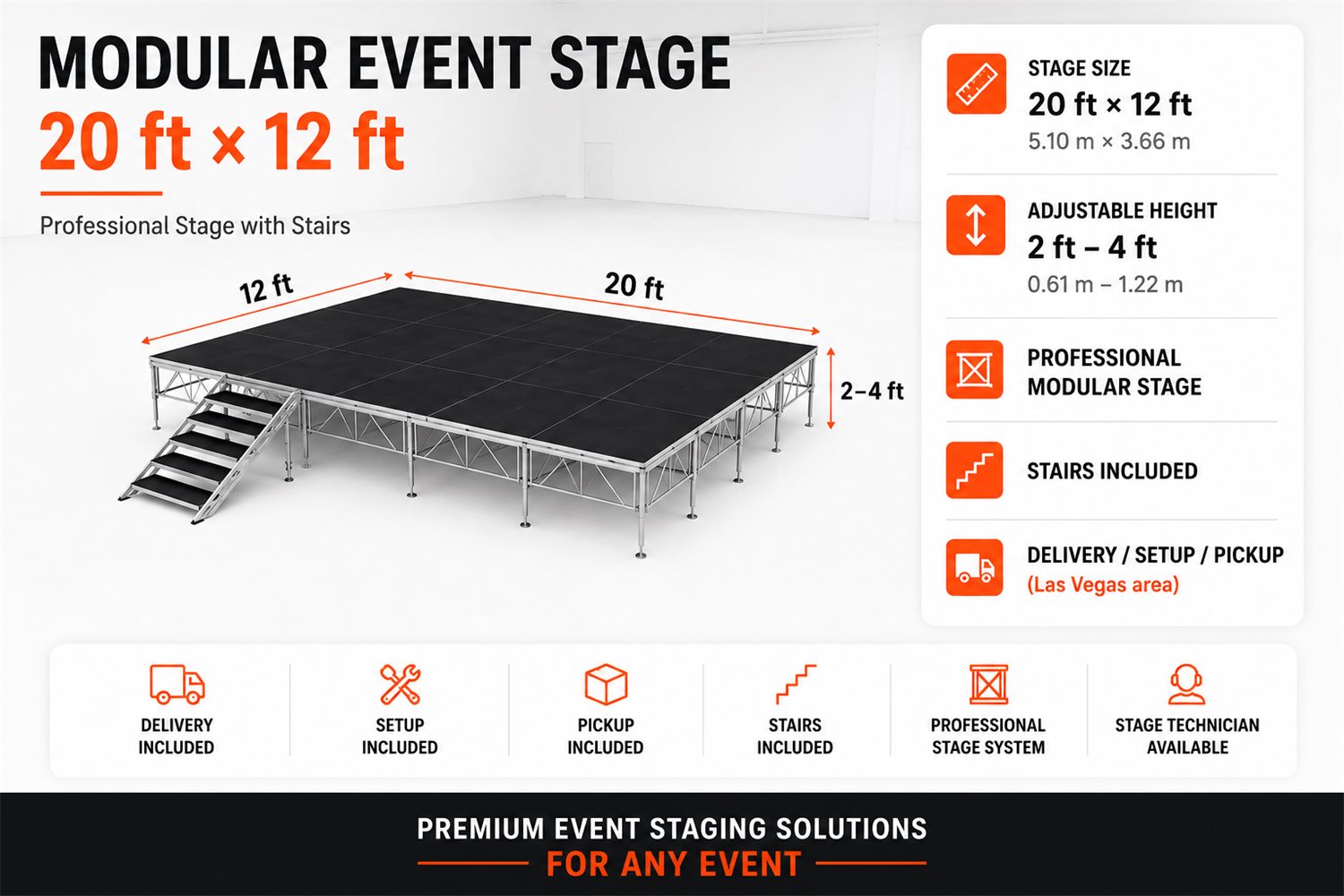 MODULAR EVENT STAGE
20 ft × 12 ft

Professional Stage with Stairs

12 ft
20 ft
2–4 ft

STAGE SIZE
20 ft × 12 ft
5.10 m × 3.66 m

ADJUSTABLE HEIGHT
2 ft – 4 ft
0.61 m – 1.22 m

PROFESSIONAL MODULAR STAGE

STAIRS INCLUDED

DELIVERY / SETUP / PICKUP
(Las Vegas area)

DELIVERY INCLUDED

SETUP INCLUDED

PICKUP INCLUDED

STAIRS INCLUDED

PROFESSIONAL STAGE SYSTEM

STAGE TECHNICIAN AVAILABLE

PREMIUM EVENT STAGING SOLUTIONS
FOR ANY EVENT